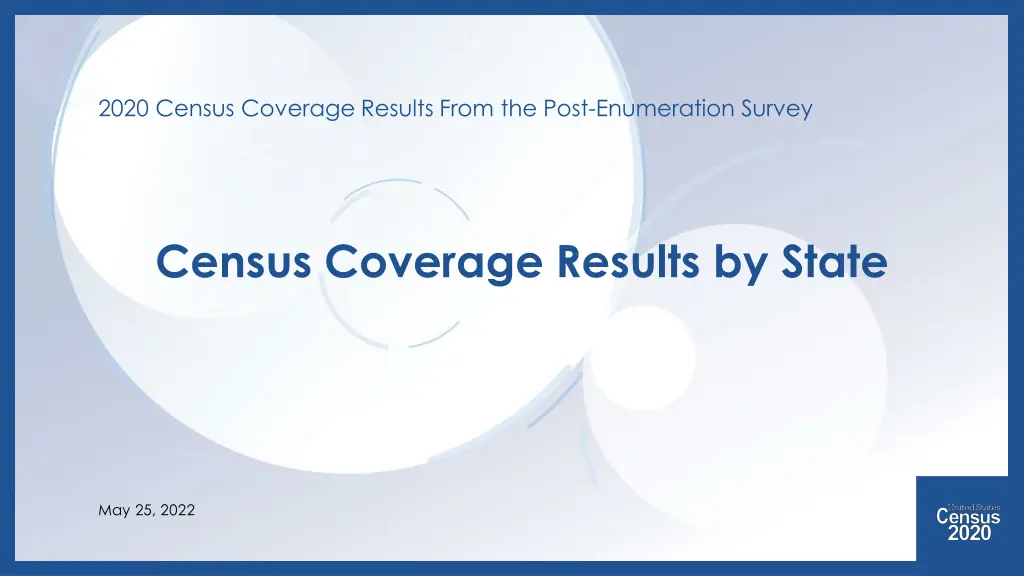 2020 Census Coverage Results From the Post-Enumeration Survey

Census Coverage Results by State

May 25, 2022

United States Census 2020